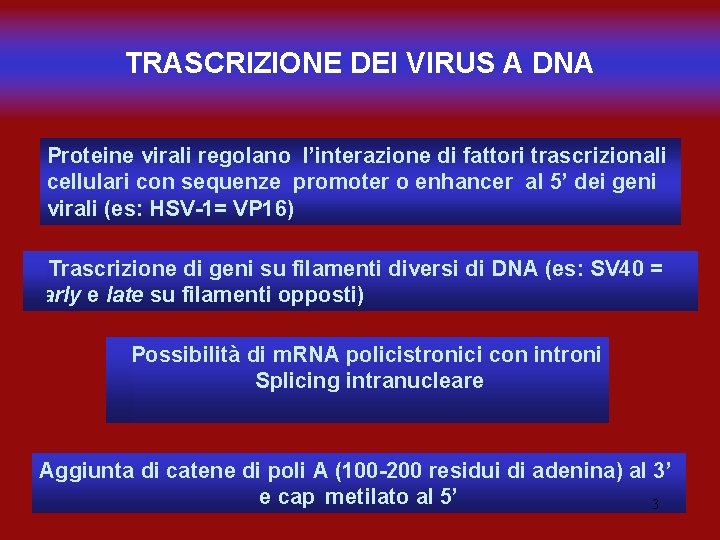 TRASCRIZIONE DEI VIRUS A DNA

Proteine virali regolano l'interazione di fattori trascrizionali cellulari con sequenze promoter o enhancer al 5' dei geni virali (es: HSV-1= VP16)

Trascrizione di geni su filamenti diversi di DNA (es: SV40 = arly e late su filamenti opposti)

Possibilità di mRNA policistronici con introni
Splicing intranucleare

Aggiunta di catene di poli A (100-200 residui di adenina) al 3' e cap metilato al 5'

3